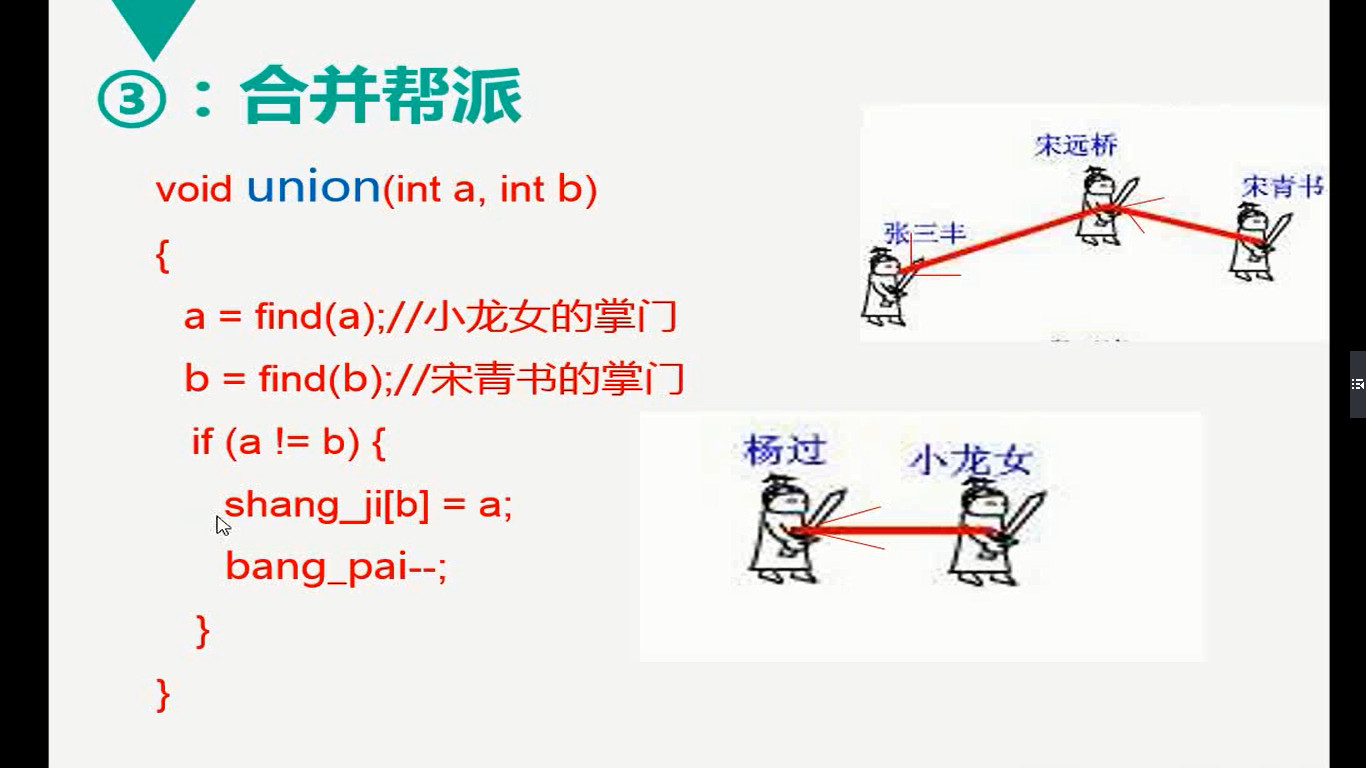 ③：合并帮派

void union(int a, int b)
{
a = find(a);//小龙女的掌门
b = find(b);//宋青书的掌门
if (a != b) {
shang_ji[b] = a;
bang_pai--;
}
}

宋远桥
宋青书
张三丰

杨过
小龙女